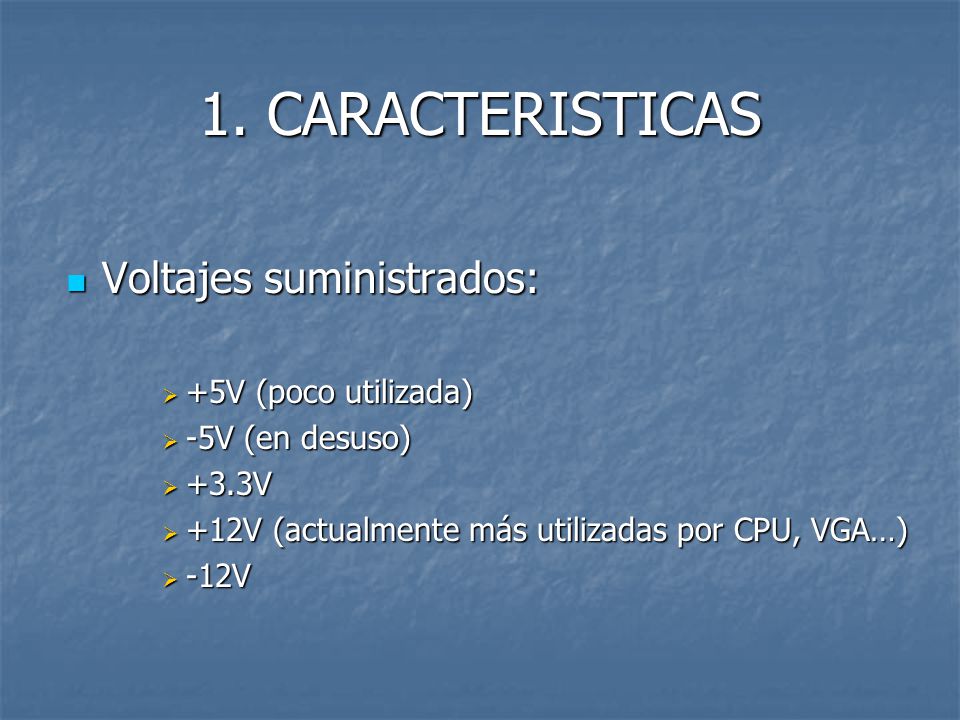 1. CARACTERISTICAS

Voltajes suministrados:

+5V (poco utilizada)
-5V (en desuso)
+3.3V
+12V (actualmente más utilizadas por CPU, VGA…)
-12V